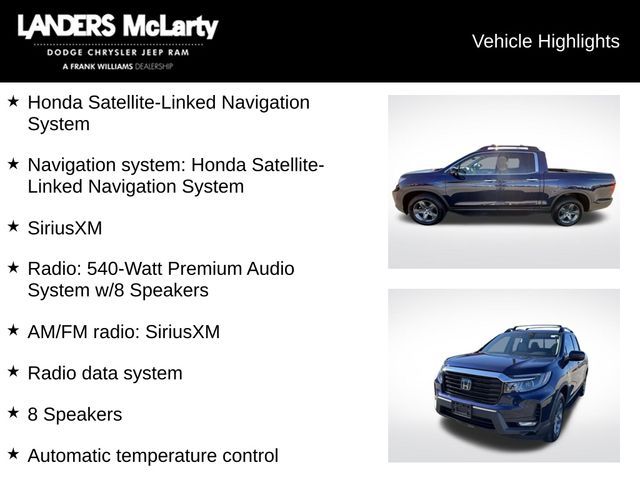 LANDERS McLarty
DODGE CHRYSLER JEEP RAM
A FRANK WILLIAMS DEALERSHIP

Vehicle Highlights

★ Honda Satellite-Linked Navigation System

★ Navigation system: Honda Satellite-Linked Navigation System

★ SiriusXM

★ Radio: 540-Watt Premium Audio System w/8 Speakers

★ AM/FM radio: SiriusXM

★ Radio data system

★ 8 Speakers

★ Automatic temperature control